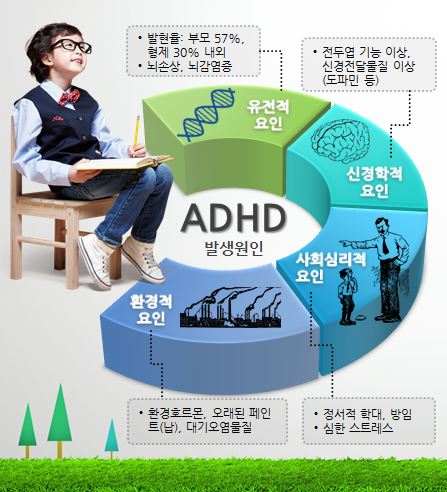 • 발현율: 부모 57%, 형제 30% 내외
• 뇌손상, 뇌감염증

• 전두엽 기능 이상, 신경전달물질 이상 (도파민 등)

유전적 요인

신경학적 요인

ADHD
발생원인

사회심리적 요인

환경적 요인

• 환경호르몬, 오래된 페인트(납), 대기오염물질

• 정서적 학대, 방임
• 심한 스트레스